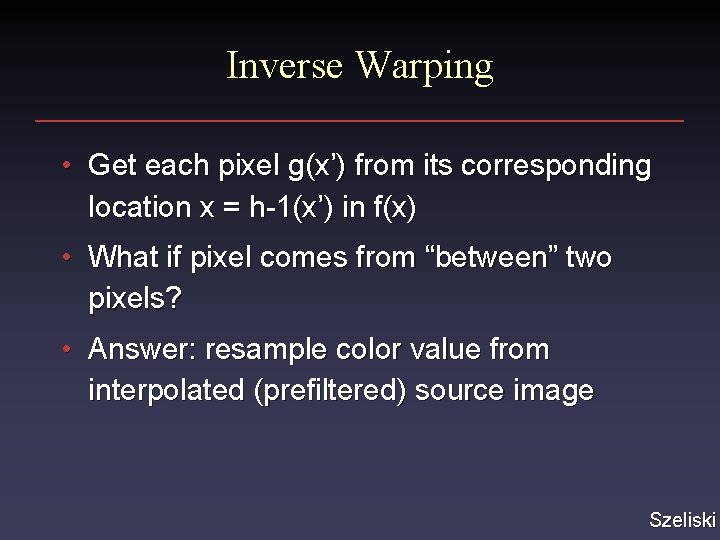 Inverse Warping

• Get each pixel g(x’) from its corresponding location x = h-1(x’) in f(x)

• What if pixel comes from “between” two pixels?

• Answer: resample color value from interpolated (prefiltered) source image

Szeliski